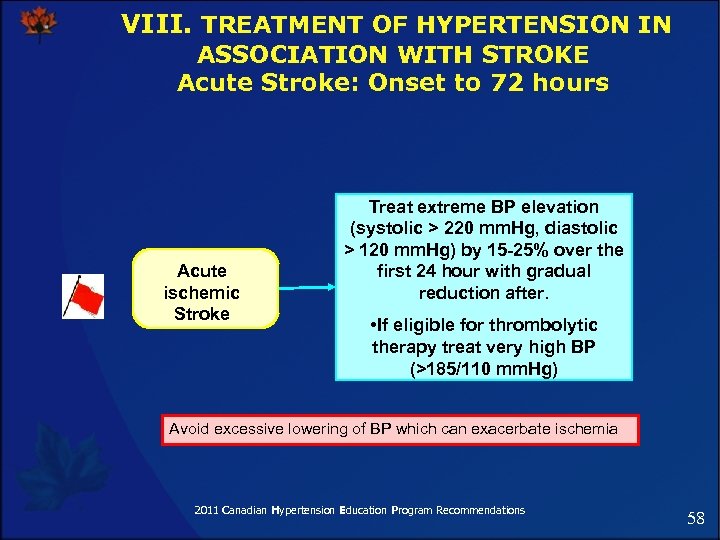 VIII. TREATMENT OF HYPERTENSION IN ASSOCIATION WITH STROKE
Acute Stroke: Onset to 72 hours

Acute ischemic Stroke

Treat extreme BP elevation (systolic > 220 mmHg, diastolic > 120 mmHg) by 15-25% over the first 24 hour with gradual reduction after.

•If eligible for thrombolytic therapy treat very high BP (>185/110 mmHg)

Avoid excessive lowering of BP which can exacerbate ischemia

2011 Canadian Hypertension Education Program Recommendations

58